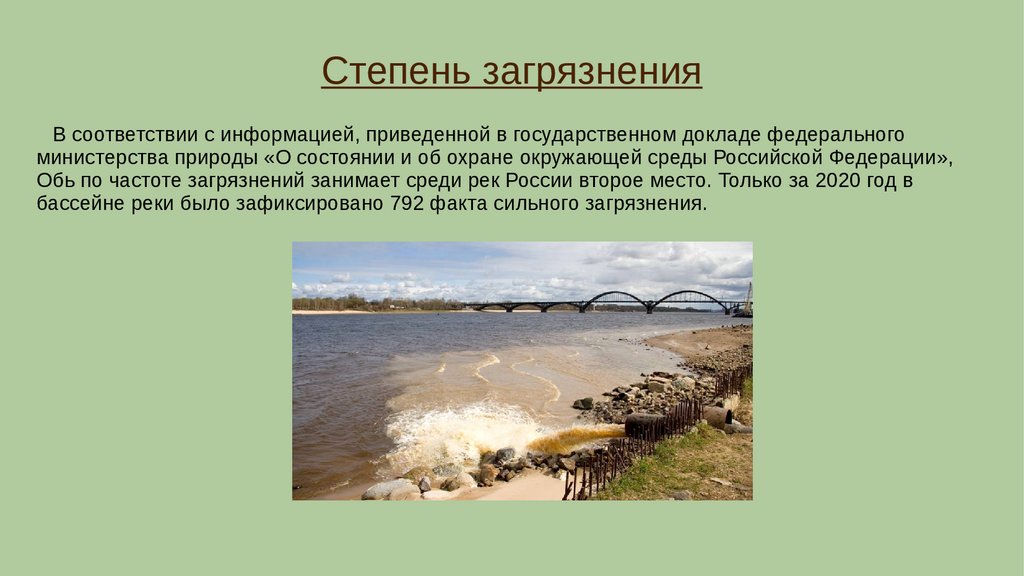 Степень загрязнения

В соответствии с информацией, приведенной в государственном докладе федерального министерства природы «О состоянии и об охране окружающей среды Российской Федерации», Обь по частоте загрязнений занимает среди рек России второе место. Только за 2020 год в бассейне реки было зафиксировано 792 факта сильного загрязнения.